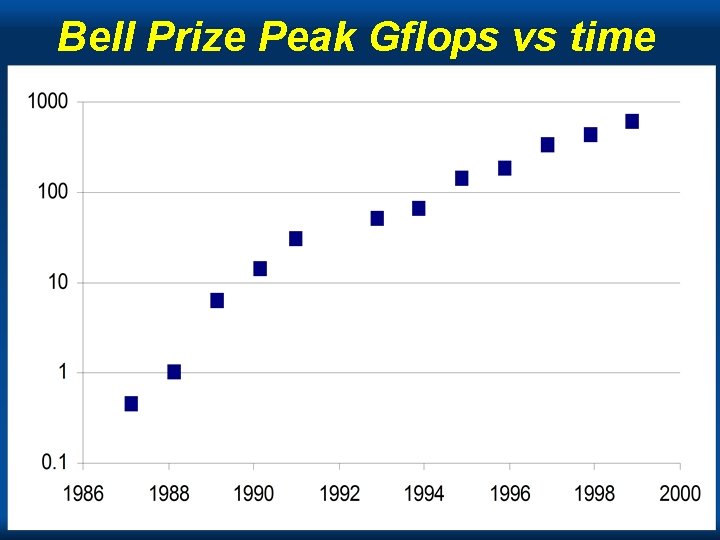 Bell Prize Peak Gflops vs time

1000
100
10
1
0.1

1986 1988 1990 1992 1994 1996 1998 2000